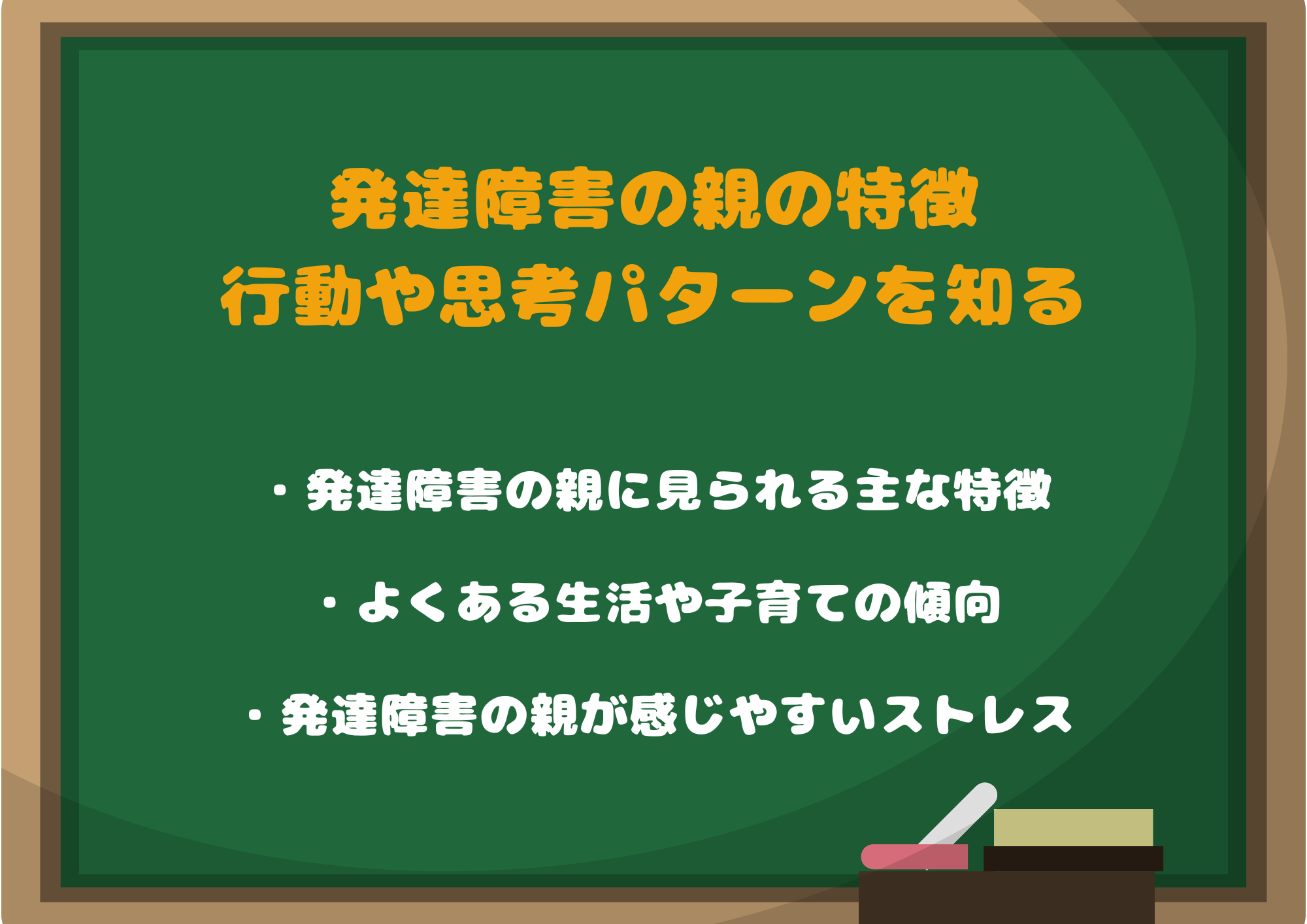 発達障害の親の特徴
行動や思考パターンを知る

・発達障害の親に見られる主な特徴

・よくある生活や子育ての傾向

・発達障害の親が感じやすいストレス